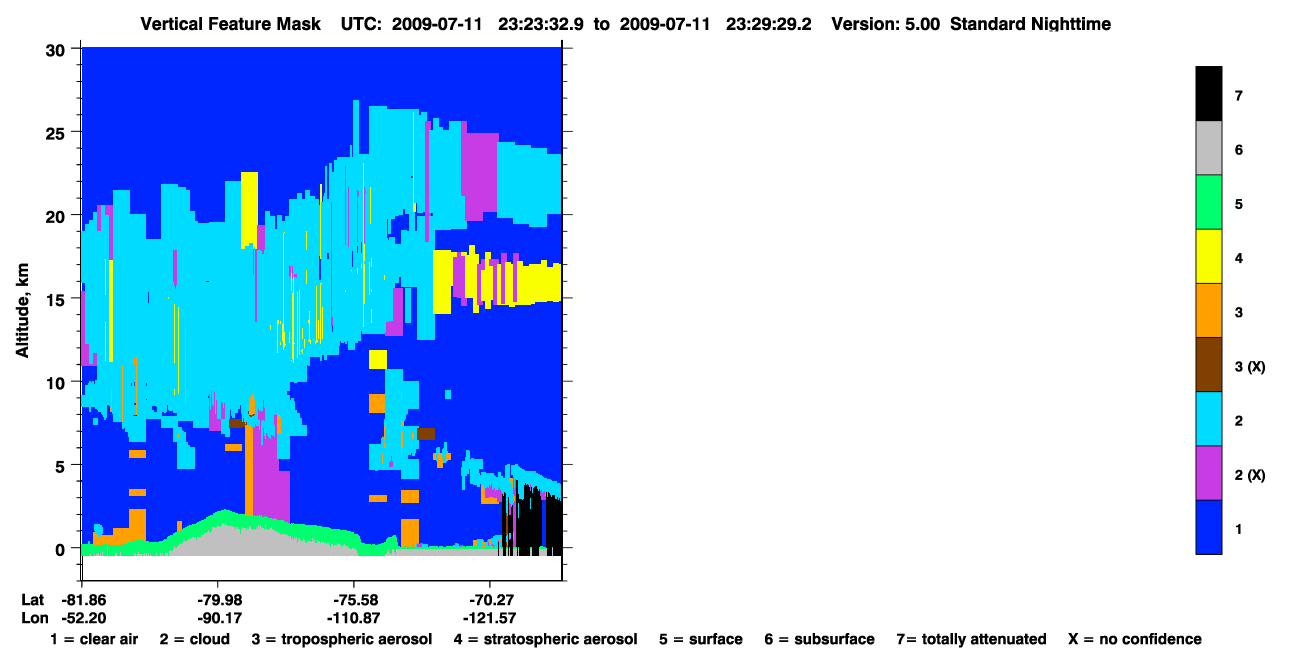 Vertical Feature Mask UTC: 2009-07-11 23:23:32.9 to 2009-07-11 23:29:29.2 Version: 5.00 Standard Nighttime

Altitude, km

30
25
20
15
10
5
0

Lat -81.86 -79.98 -75.58 -70.27
Lon -52.20 -90.17 -110.87 -121.57

7
6
5
4
3
3 (X)
2
2 (X)
1

1 = clear air 2 = cloud 3 = tropospheric aerosol 4 = stratospheric aerosol 5 = surface 6 = subsurface 7= totally attenuated X = no confidence